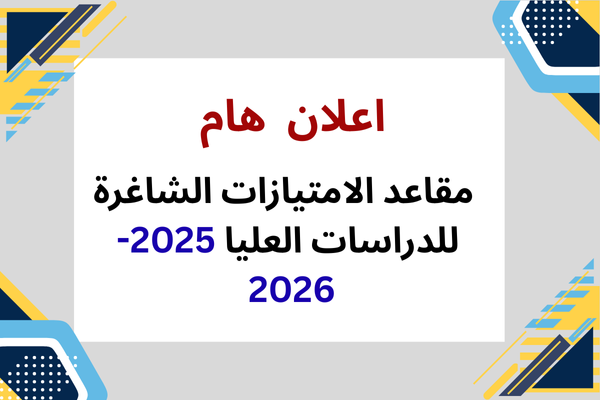 اعلان هام

مقاعد الامتيازات الشاغرة للدراسات العليا 2025-2026